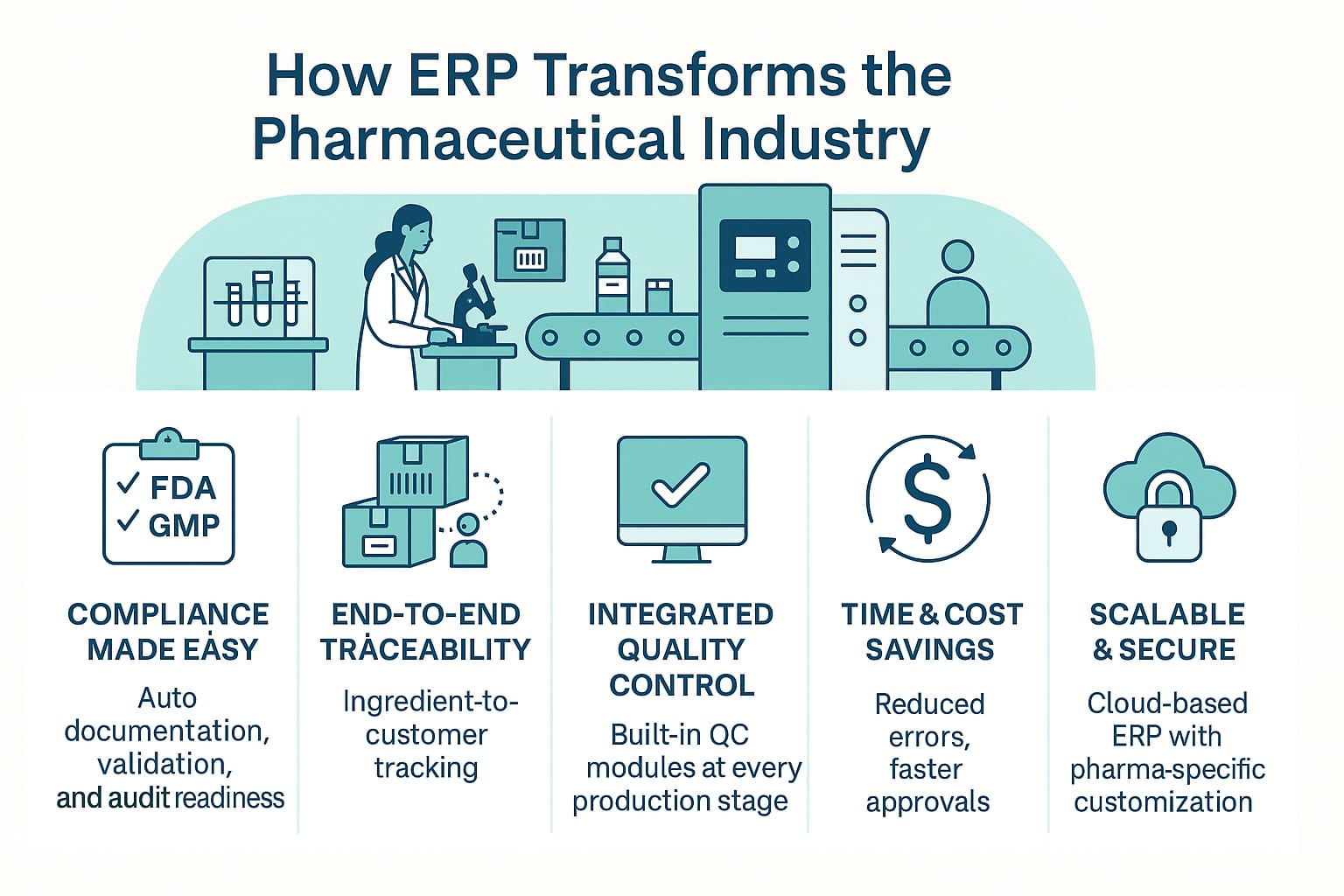 How ERP Transforms the Pharmaceutical Industry

✓ FDA
✓ GMP

COMPLIANCE MADE EASY

Auto documentation, validation, and audit readiness

END-TO-END TRACEABILITY

Ingredient-to-customer tracking

INTEGRATED QUALITY CONTROL

Built-in QC modules at every production stage

$

TIME & COST SAVINGS

Reduced errors, faster approvals

SCALABLE & SECURE

Cloud-based ERP with pharma-specific customization